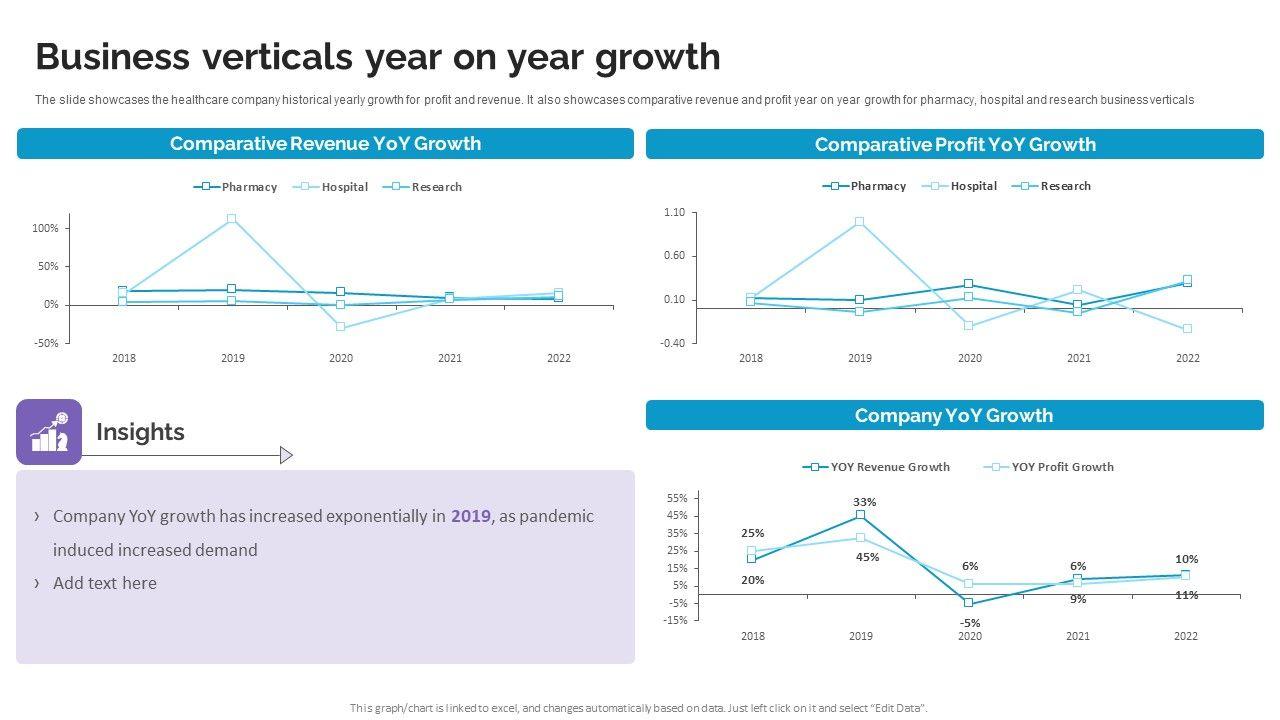 Business verticals year on year growth

The slide showcases the healthcare company historical yearly growth for profit and revenue. It also showcases comparative revenue and profit year on year growth for pharmacy, hospital and research business verticals

Comparative Revenue YoY Growth

Pharmacy Hospital Research

100%
50%
0%
-50%

2018 2019 2020 2021 2022

Comparative Profit YoY Growth

Pharmacy Hospital Research

1.10
0.60
0.10
-0.40

2018 2019 2020 2021 2022

Insights

› Company YoY growth has increased exponentially in 2019, as pandemic induced increased demand
› Add text here

Company YoY Growth

YOY Revenue Growth YOY Profit Growth

55%
45%
35%
25%
15%
5%
-5%
-15%

25%
20%
33%
45%
6%
-5%
6%
9%
10%
11%

2018 2019 2020 2021 2022

This graph/chart is linked to excel, and changes automatically based on data. Just left click on it and select "Edit Data".